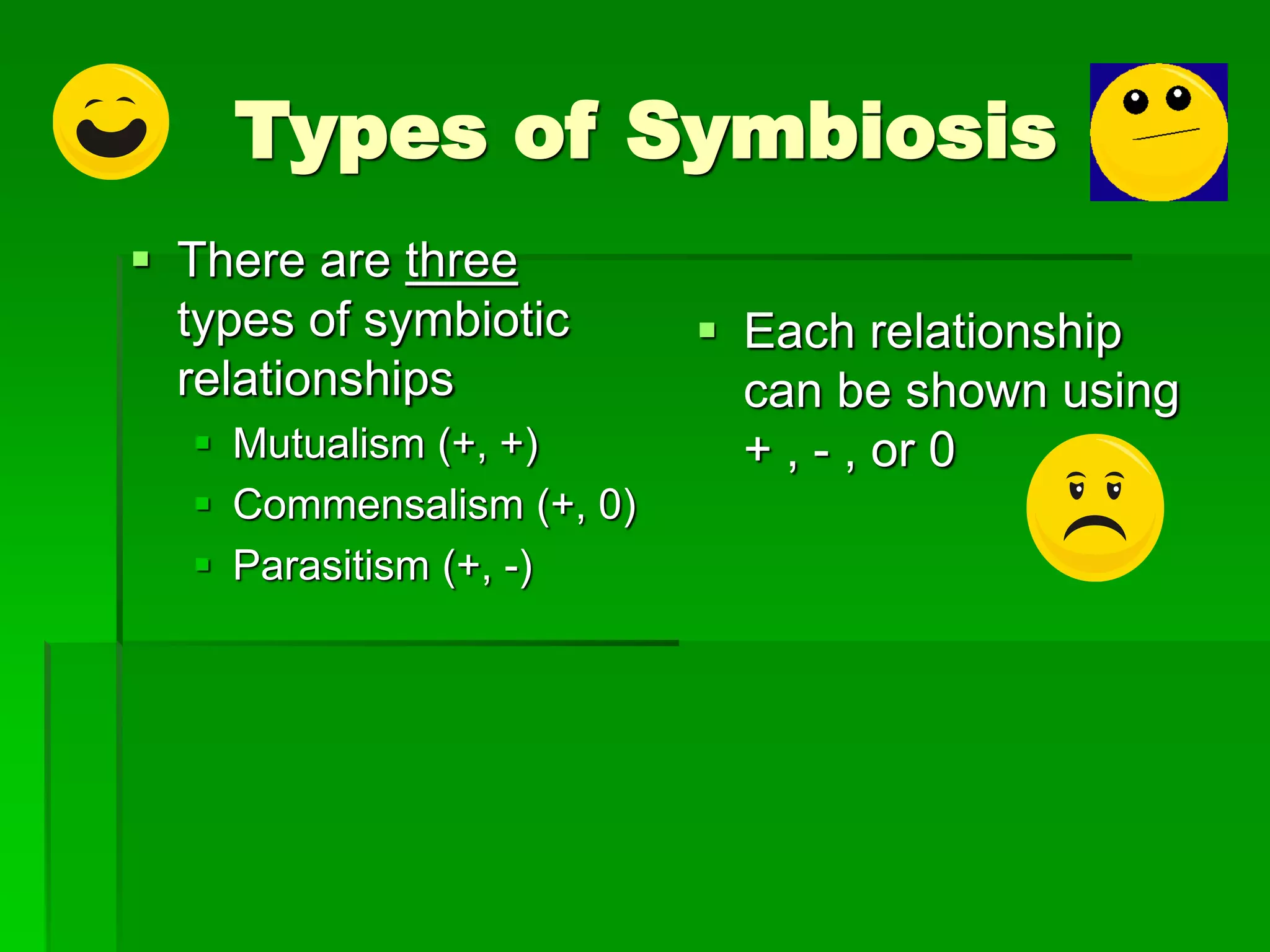 Types of Symbiosis

- There are three types of symbiotic relationships
  - Mutualism (+, +)
  - Commensalism (+, 0)
  - Parasitism (+, -)

- Each relationship can be shown using + , - , or 0